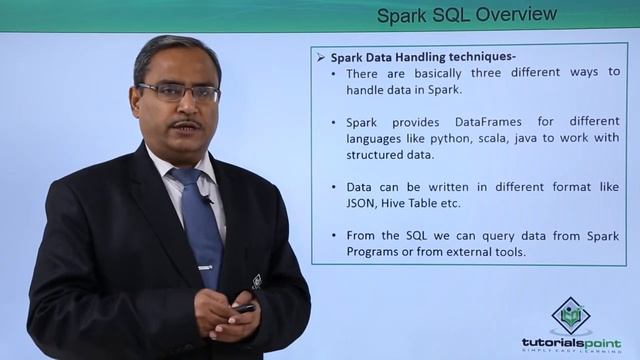 Spark SQL Overview

➢ Spark Data Handling techniques-

• There are basically three different ways to handle data in Spark.

• Spark provides DataFrames for different languages like python, scala, java to work with structured data.

• Data can be written in different format like JSON, Hive Table etc.

• From the SQL we can query data from Spark Programs or from external tools.

tutorialspoint
SIMPLY EASY LEARNING